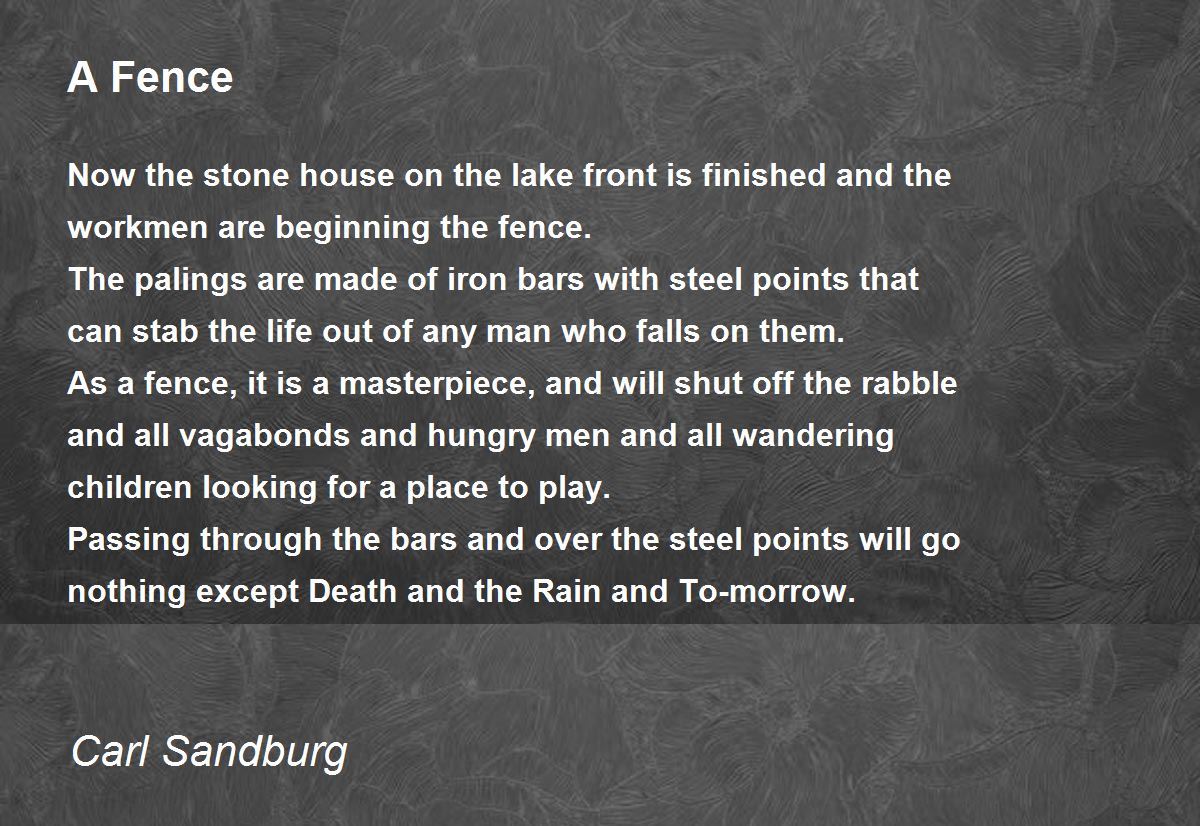 A Fence

Now the stone house on the lake front is finished and the workmen are beginning the fence.
The palings are made of iron bars with steel points that can stab the life out of any man who falls on them.
As a fence, it is a masterpiece, and will shut off the rabble and all vagabonds and hungry men and all wandering children looking for a place to play.
Passing through the bars and over the steel points will go nothing except Death and the Rain and To-morrow.

Carl Sandburg